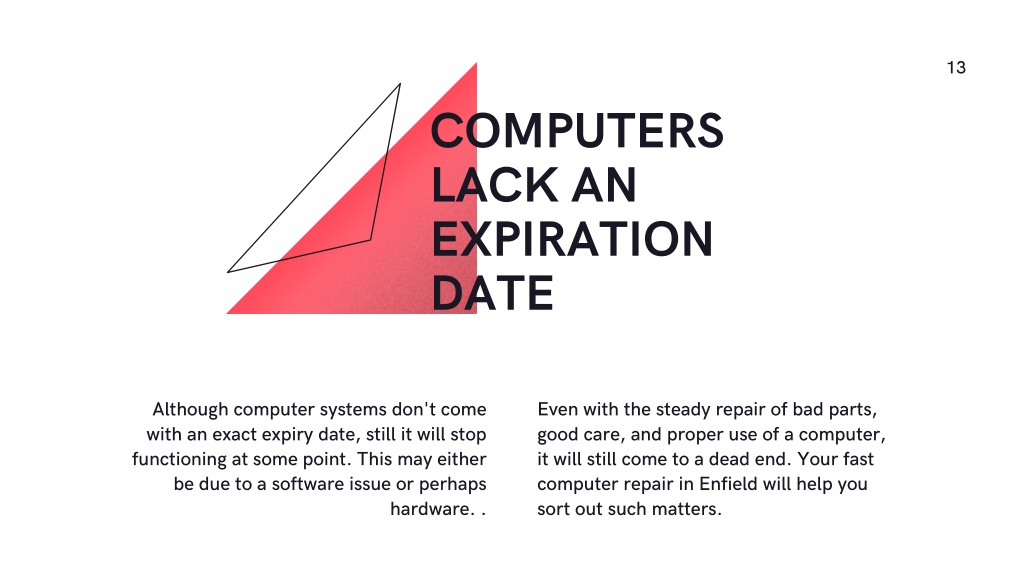 13

COMPUTERS LACK AN EXPIRATION DATE

Although computer systems don't come with an exact expiry date, still it will stop functioning at some point. This may either be due to a software issue or perhaps hardware. .

Even with the steady repair of bad parts, good care, and proper use of a computer, it will still come to a dead end. Your fast computer repair in Enfield will help you sort out such matters.